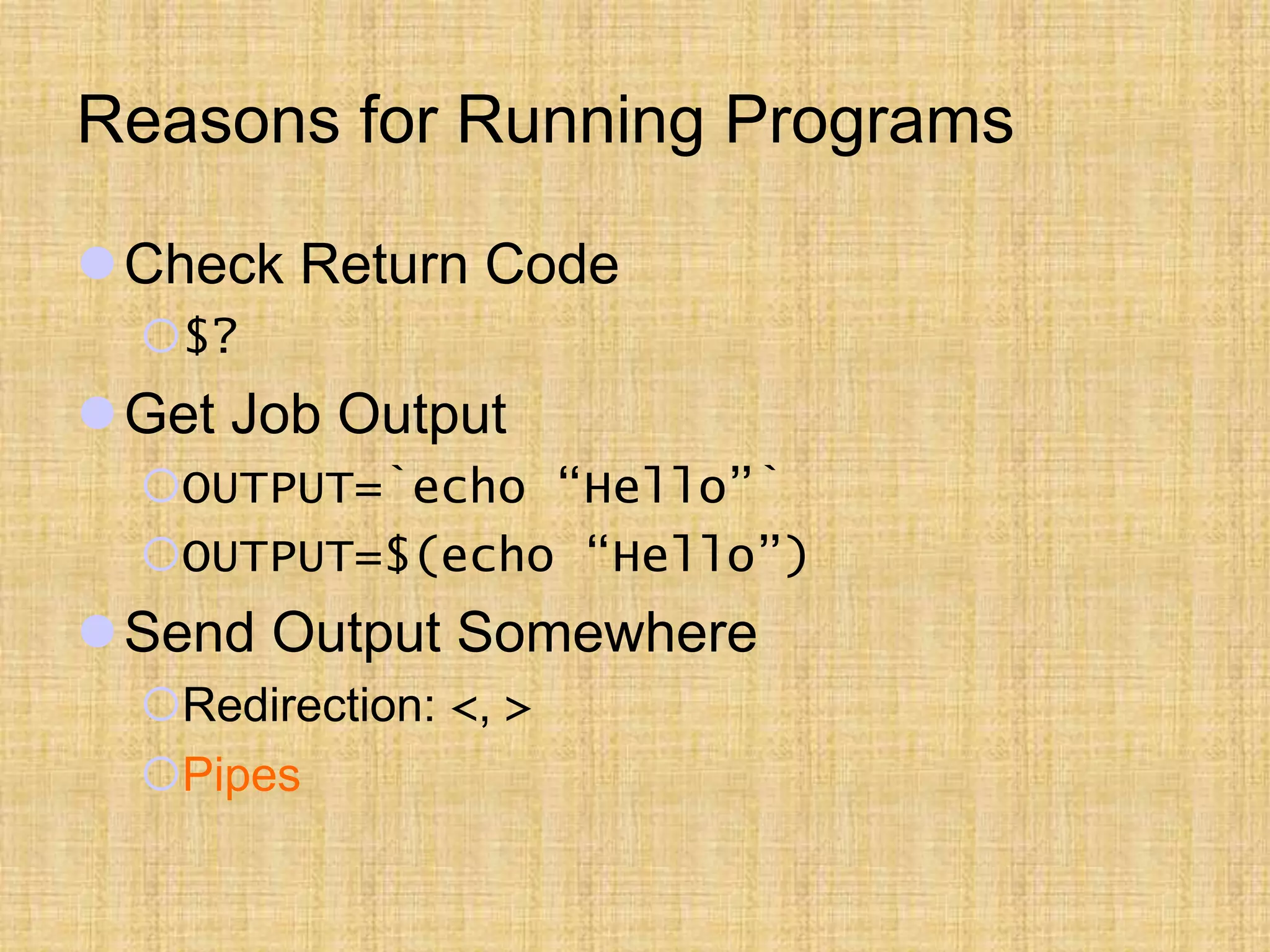 Reasons for Running Programs

Check Return Code

$?

Get Job Output

OUTPUT=`echo “Hello”`

OUTPUT=$(echo “Hello”)

Send Output Somewhere

Redirection: <, >

Pipes